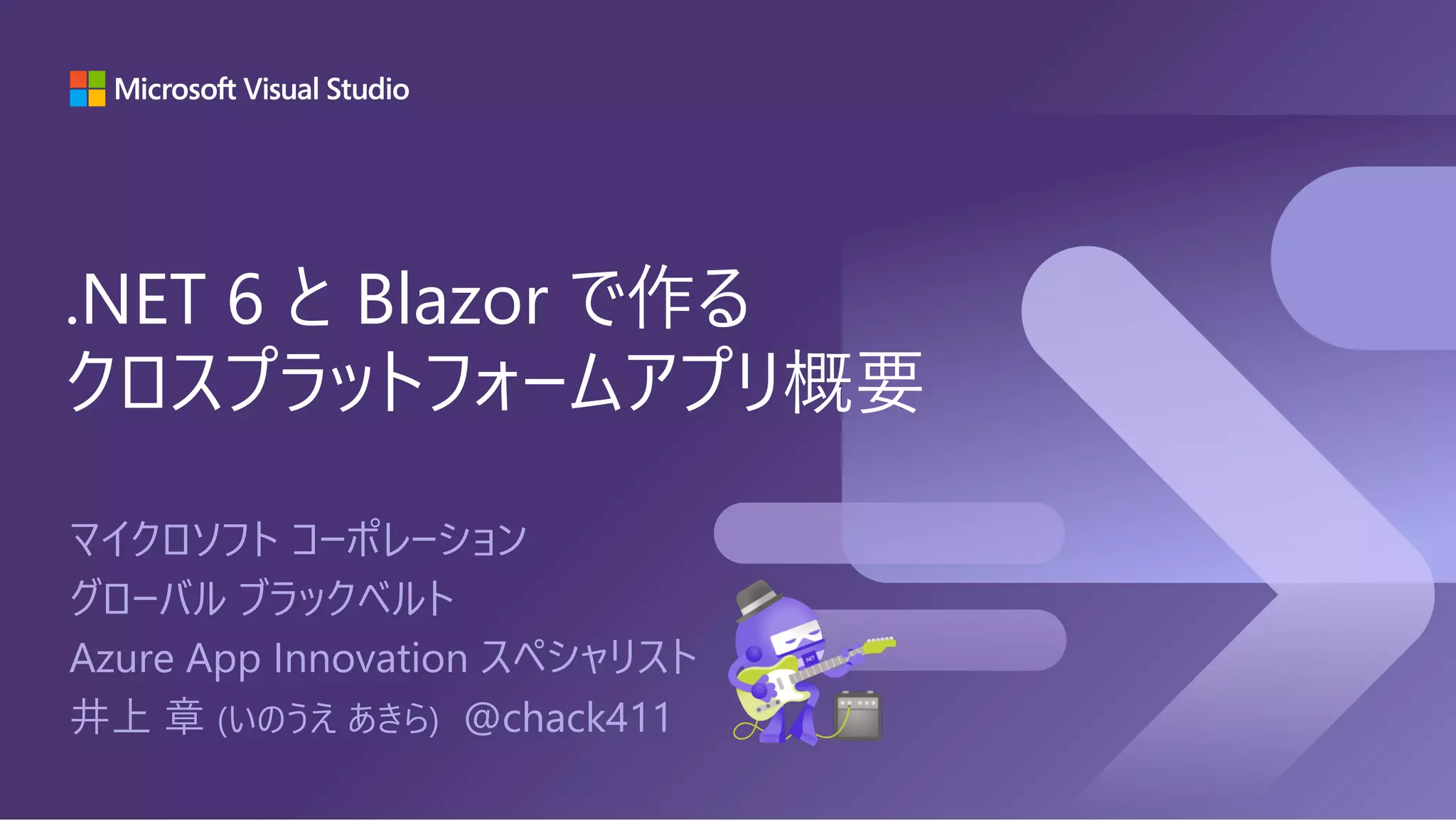 Microsoft Visual Studio

.NET 6 と Blazor で作る
クロスプラットフォームアプリ概要

マイクロソフト コーポレーション
グローバル ブラックベルト
Azure App Innovation スペシャリスト
井上 章 (いのうえ あきら) @chack411

.NET